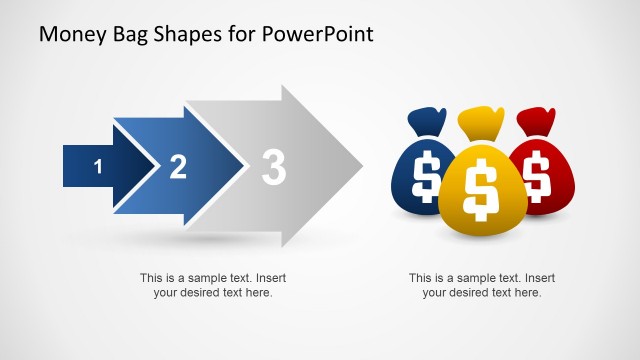 Money Bag Shapes for PowerPoint

1

2

3

$

$

$

This is a sample text. Insert your desired text here.

This is a sample text. Insert your desired text here.